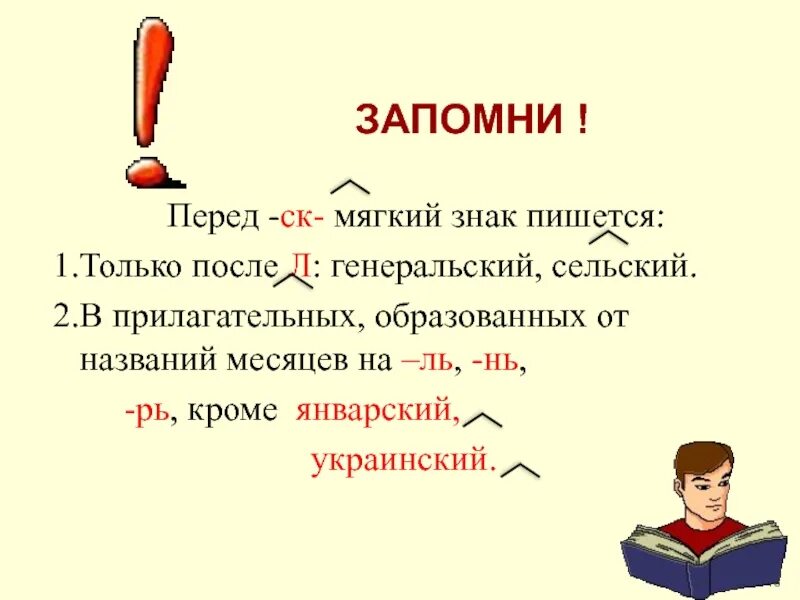 ЗАПОМНИ !

Перед -ск- мягкий знак пишется:

1.Только после Л: генеральский, сельский.

2.В прилагательных, образованных от названий месяцев на –ль, -нь, -рь, кроме январский, украинский.